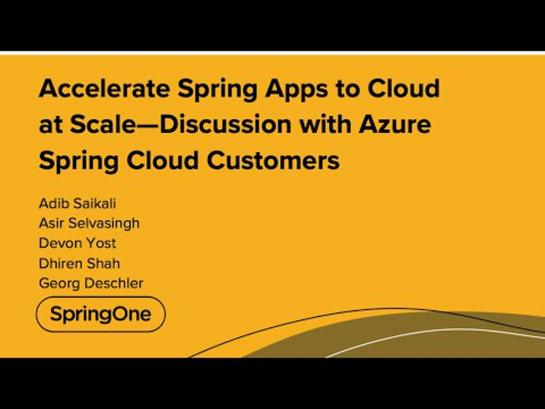 Accelerate Spring Apps to Cloud at Scale—Discussion with Azure Spring Cloud Customers

Adib Saikali
Asir Selvasingh
Devon Yost
Dhiren Shah
Georg Deschler

SpringOne